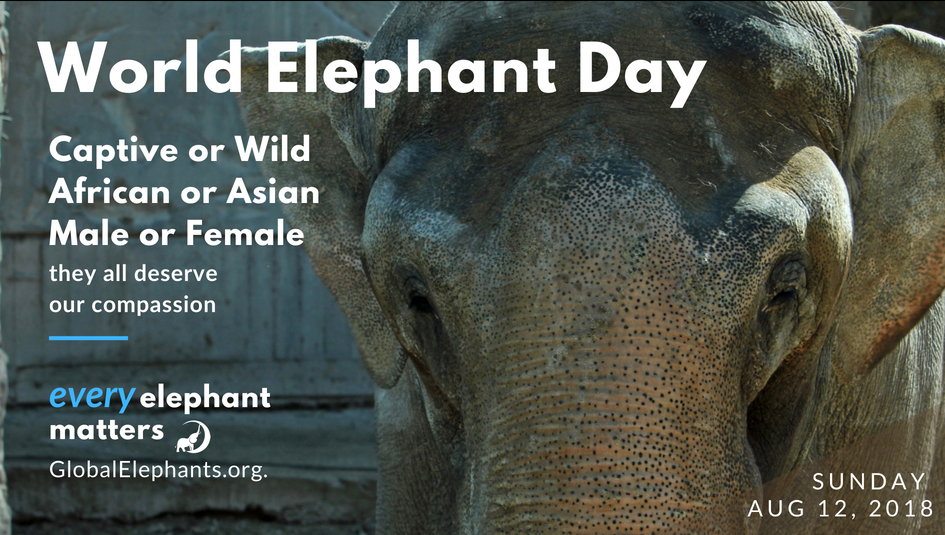 World Elephant Day

Captive or Wild
African or Asian
Male or Female
they all deserve our compassion

every elephant matters
GlobalElephants.org.

SUNDAY
AUG 12, 2018